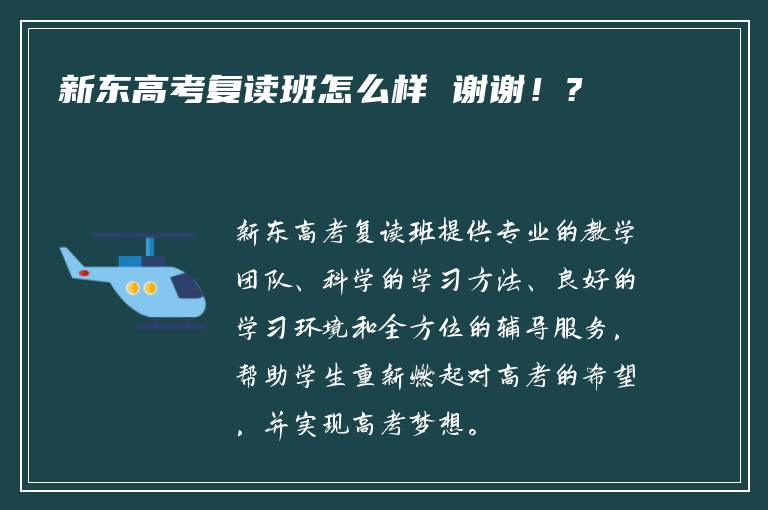 新东高考复读班怎么样 谢谢！？

新东高考复读班提供专业的教学团队、科学的学习方法、良好的学习环境和全方位的辅导服务，帮助学生重新燃起对高考的希望，并实现高考梦想。